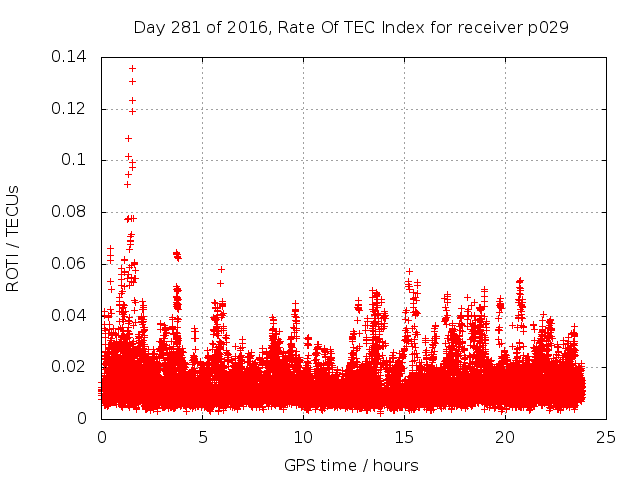 Day 281 of 2016, Rate Of TEC Index for receiver p029

ROTI / TECUs

0.14
0.12
0.1
0.08
0.06
0.04
0.02
0

0
5
10
15
20
25

GPS time / hours